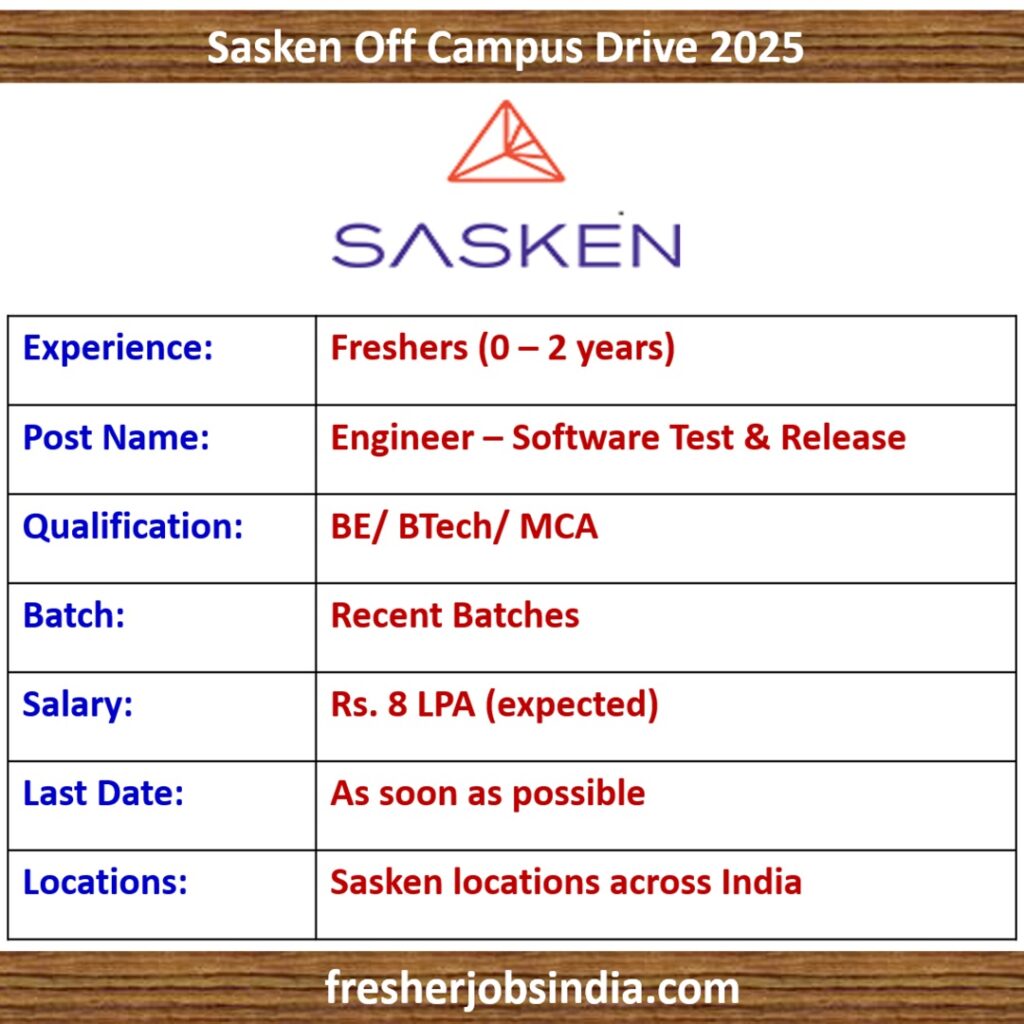 Sasken Off Campus Drive 2025

SASKEN

| Experience: | Freshers (0 – 2 years) |
|---|---|
| Post Name: | Engineer – Software Test & Release |
| Qualification: | BE/ BTech/ MCA |
| Batch: | Recent Batches |
| Salary: | Rs. 8 LPA (expected) |
| Last Date: | As soon as possible |
| Locations: | Sasken locations across India |

fresherjobsindia.com